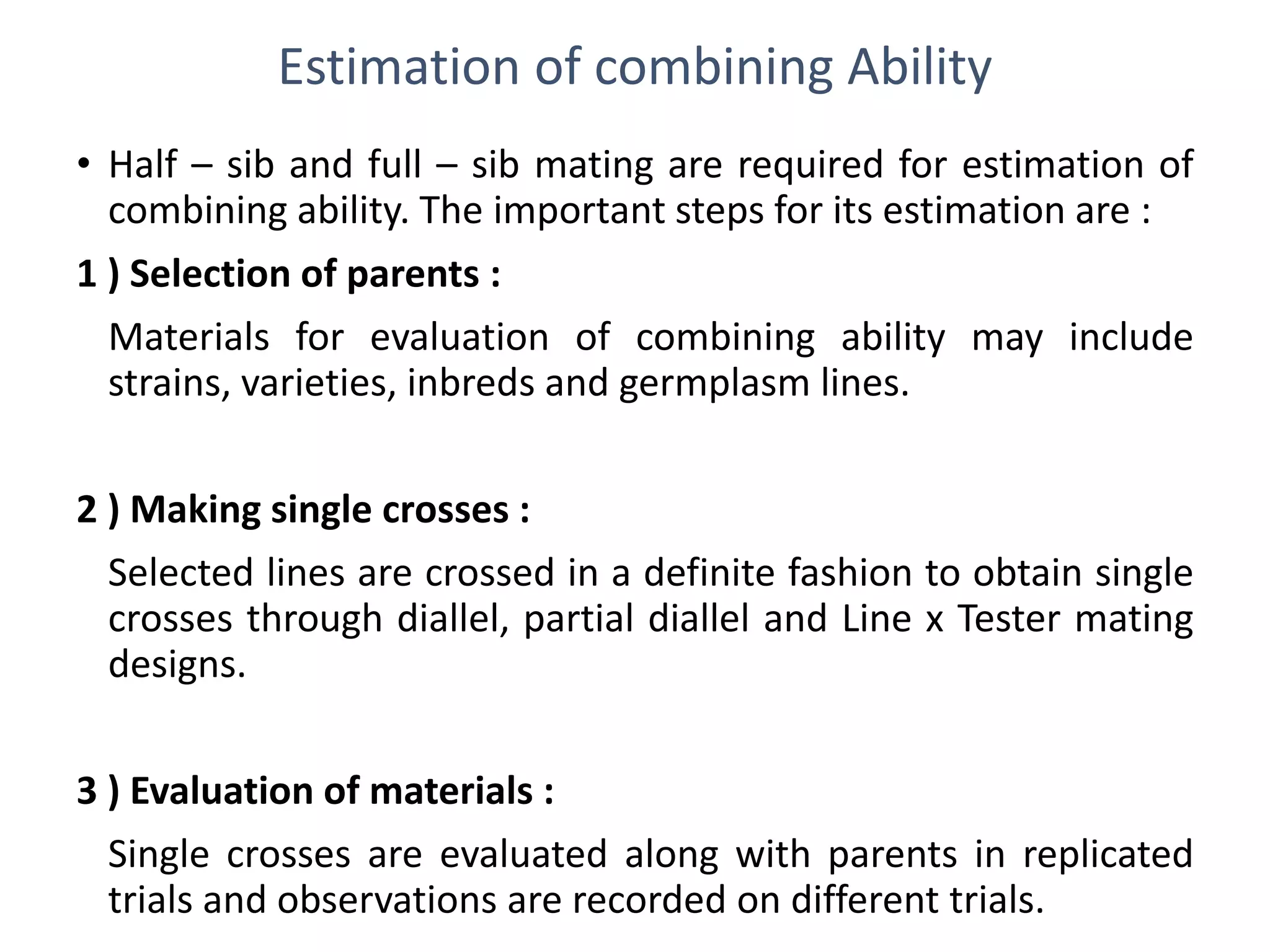 Estimation of combining Ability

• Half – sib and full – sib mating are required for estimation of combining ability. The important steps for its estimation are :

1 ) Selection of parents :

Materials for evaluation of combining ability may include strains, varieties, inbreds and germplasm lines.

2 ) Making single crosses :

Selected lines are crossed in a definite fashion to obtain single crosses through diallel, partial diallel and Line x Tester mating designs.

3 ) Evaluation of materials :

Single crosses are evaluated along with parents in replicated trials and observations are recorded on different trials.